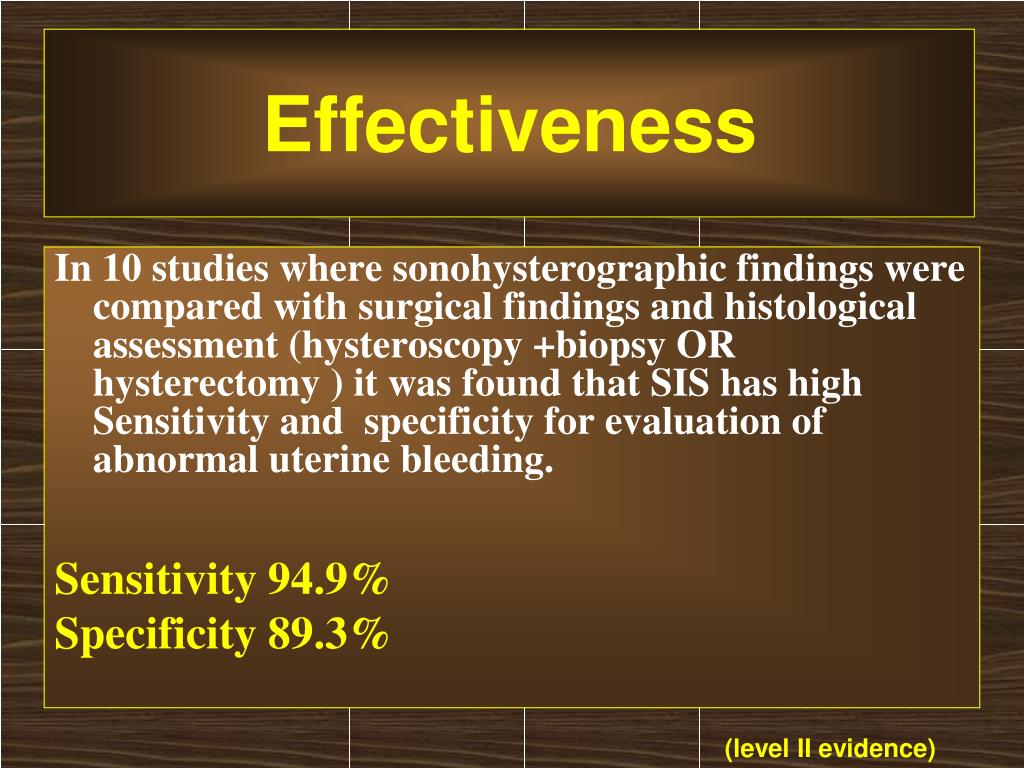 Effectiveness

In 10 studies where sonohysterographic findings were compared with surgical findings and histological assessment (hysteroscopy +biopsy OR hysterectomy ) it was found that SIS has high Sensitivity and specificity for evaluation of abnormal uterine bleeding.

Sensitivity 94.9%
Specificity 89.3%

(level II evidence)